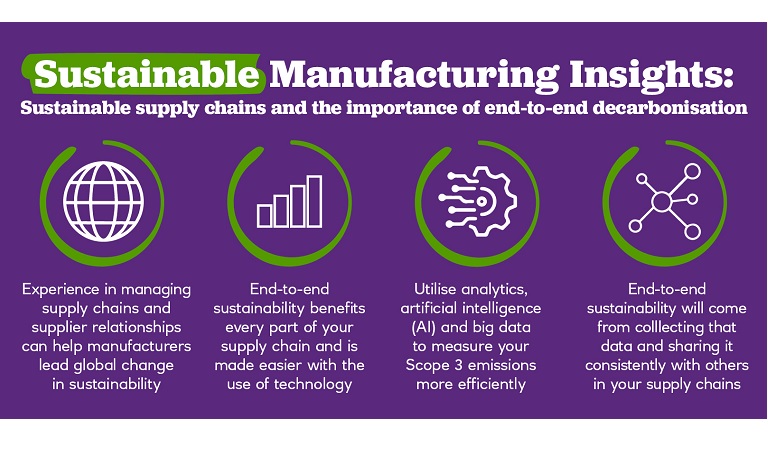 Sustainable Manufacturing Insights:
Sustainable supply chains and the importance of end-to-end decarbonisation

Experience in managing supply chains and supplier relationships can help manufacturers lead global change in sustainability

End-to-end sustainability benefits every part of your supply chain and is made easier with the use of technology

Utilise analytics, artificial intelligence (AI) and big data to measure your Scope 3 emissions more efficiently

End-to-end sustainability will come from colllecting that data and sharing it consistently with others in your supply chains